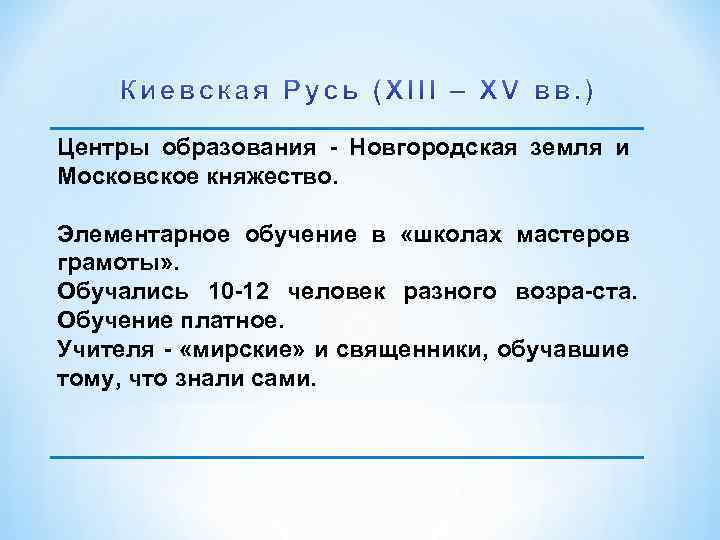 Киевская Русь (XIII – XV вв.)

Центры образования - Новгородская земля и Московское княжество.

Элементарное обучение в «школах мастеров грамоты».
Обучались 10-12 человек разного возра-ста. Обучение платное.
Учителя - «мирские» и священники, обучавшие тому, что знали сами.